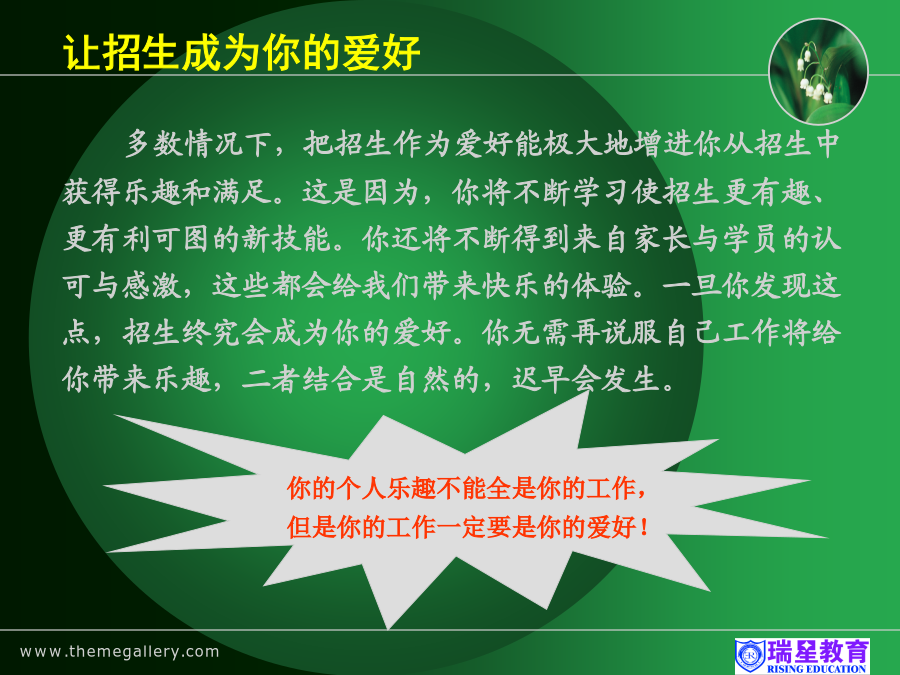 让招生成为你的爱好

多数情况下，把招生作为爱好能极大地增进你从招生中获得乐趣和满足。这是因为，你将不断学习使招生更有趣、更有利可图的新技能。你还将不断得到来自家长与学员的认可与感激，这些都会给我们带来快乐的体验。一旦你发现这点，招生终究会成为你的爱好。你无需再说服自己工作将给你带来乐趣，二者结合是自然的，迟早会发生。

你的个人乐趣不能全是你的工作，
但是你的工作一定要是你的爱好！

www.themegallery.com

瑞星教育
RISING EDUCATION